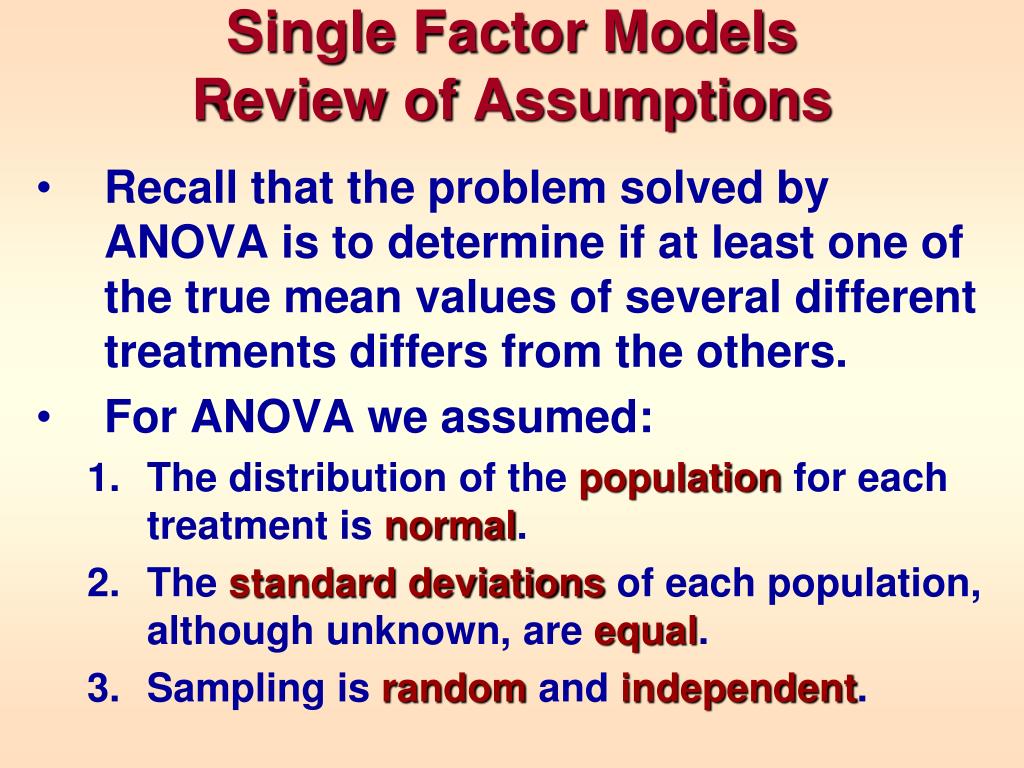 Single Factor Models
Review of Assumptions

• Recall that the problem solved by ANOVA is to determine if at least one of the true mean values of several different treatments differs from the others.

• For ANOVA we assumed:

1. The distribution of the population for each treatment is normal.

2. The standard deviations of each population, although unknown, are equal.

3. Sampling is random and independent.